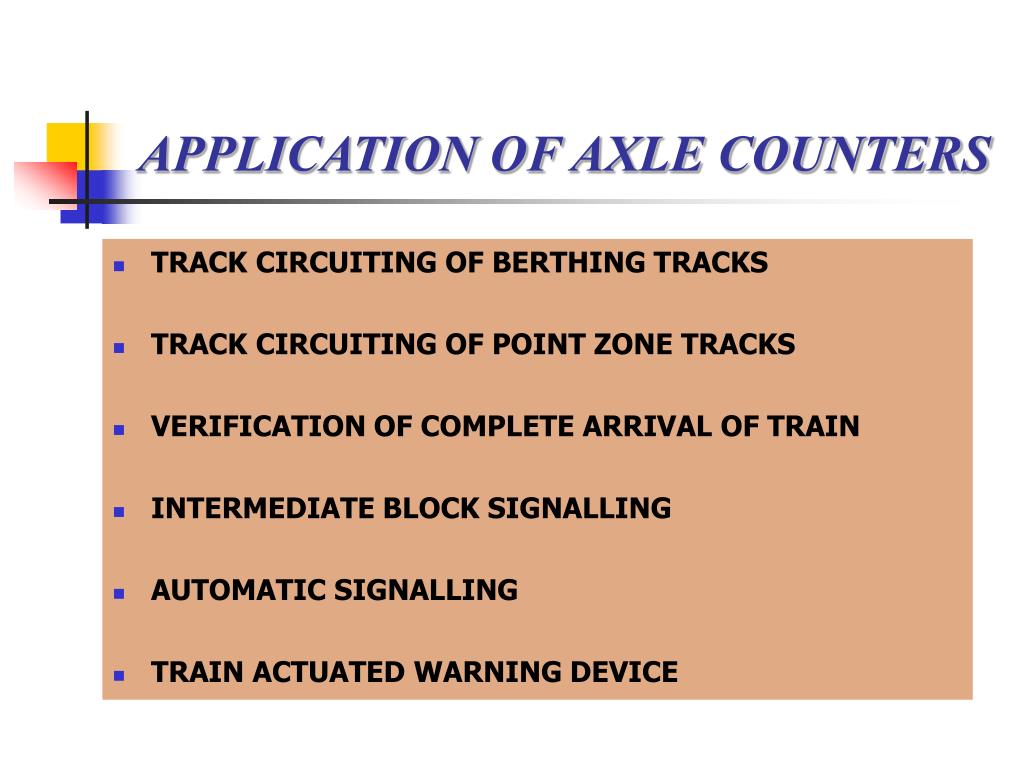 APPLICATION OF AXLE COUNTERS

- TRACK CIRCUITING OF BERTHING TRACKS
- TRACK CIRCUITING OF POINT ZONE TRACKS
- VERIFICATION OF COMPLETE ARRIVAL OF TRAIN
- INTERMEDIATE BLOCK SIGNALLING
- AUTOMATIC SIGNALLING
- TRAIN ACTUATED WARNING DEVICE